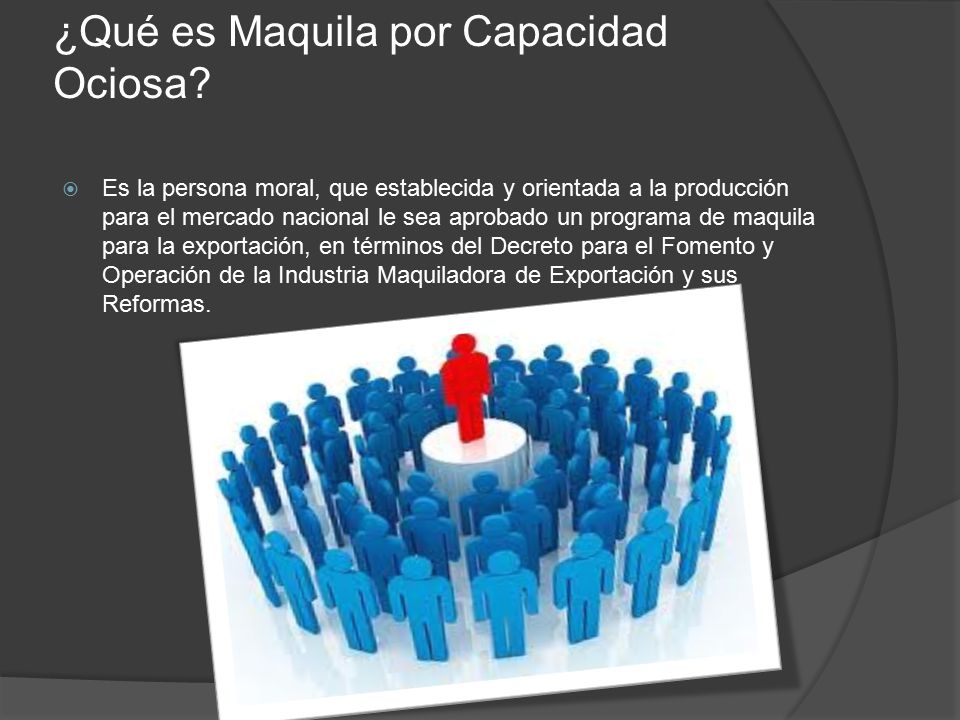 ¿Qué es Maquila por Capacidad Ociosa?

Es la persona moral, que establecida y orientada a la producción para el mercado nacional le sea aprobado un programa de maquila para la exportación, en términos del Decreto para el Fomento y Operación de la Industria Maquiladora de Exportación y sus Reformas.